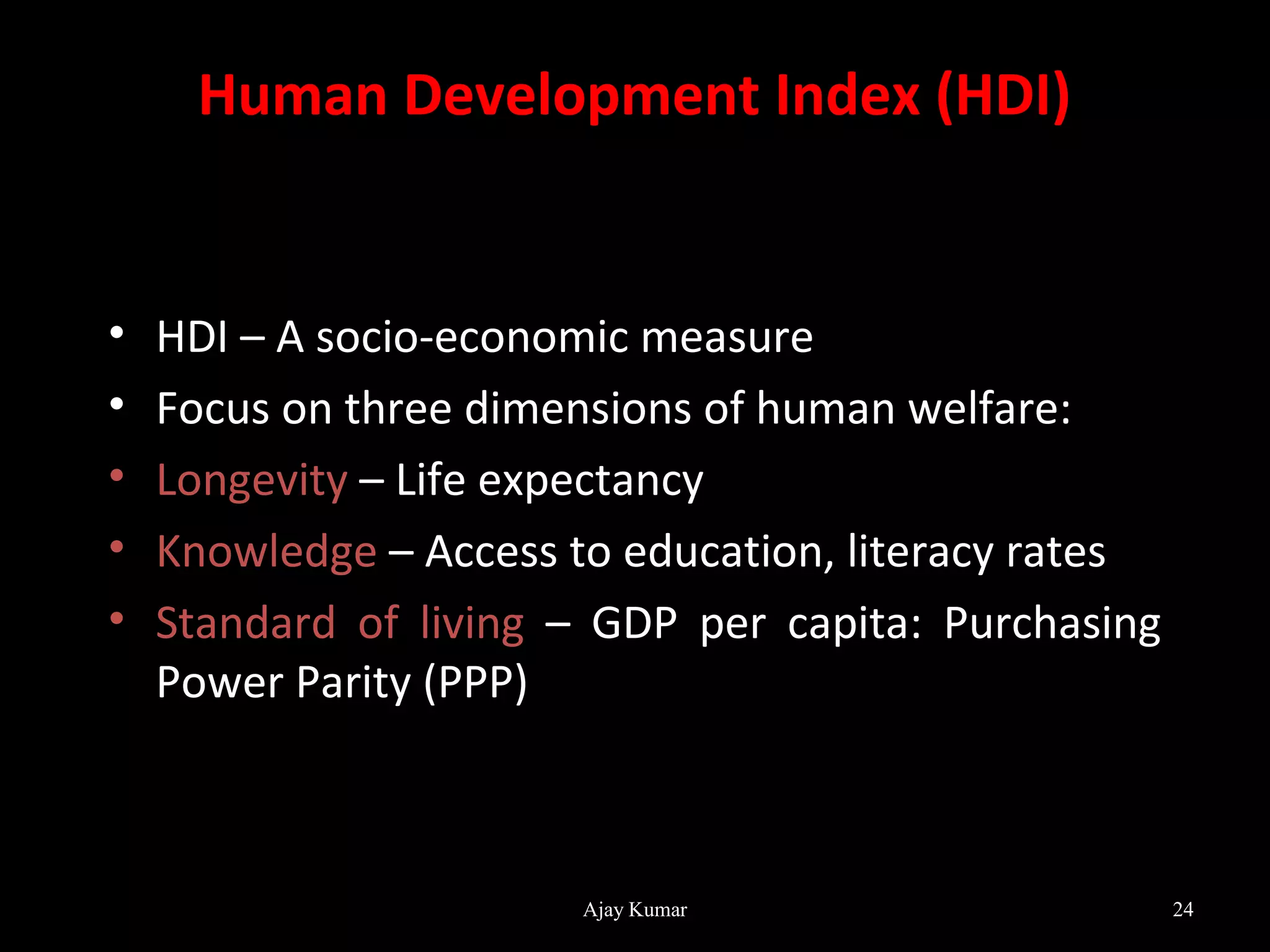 Human Development Index (HDI)

• HDI – A socio-economic measure
• Focus on three dimensions of human welfare:
• Longevity – Life expectancy
• Knowledge – Access to education, literacy rates
• Standard of living – GDP per capita: Purchasing Power Parity (PPP)

Ajay Kumar

24